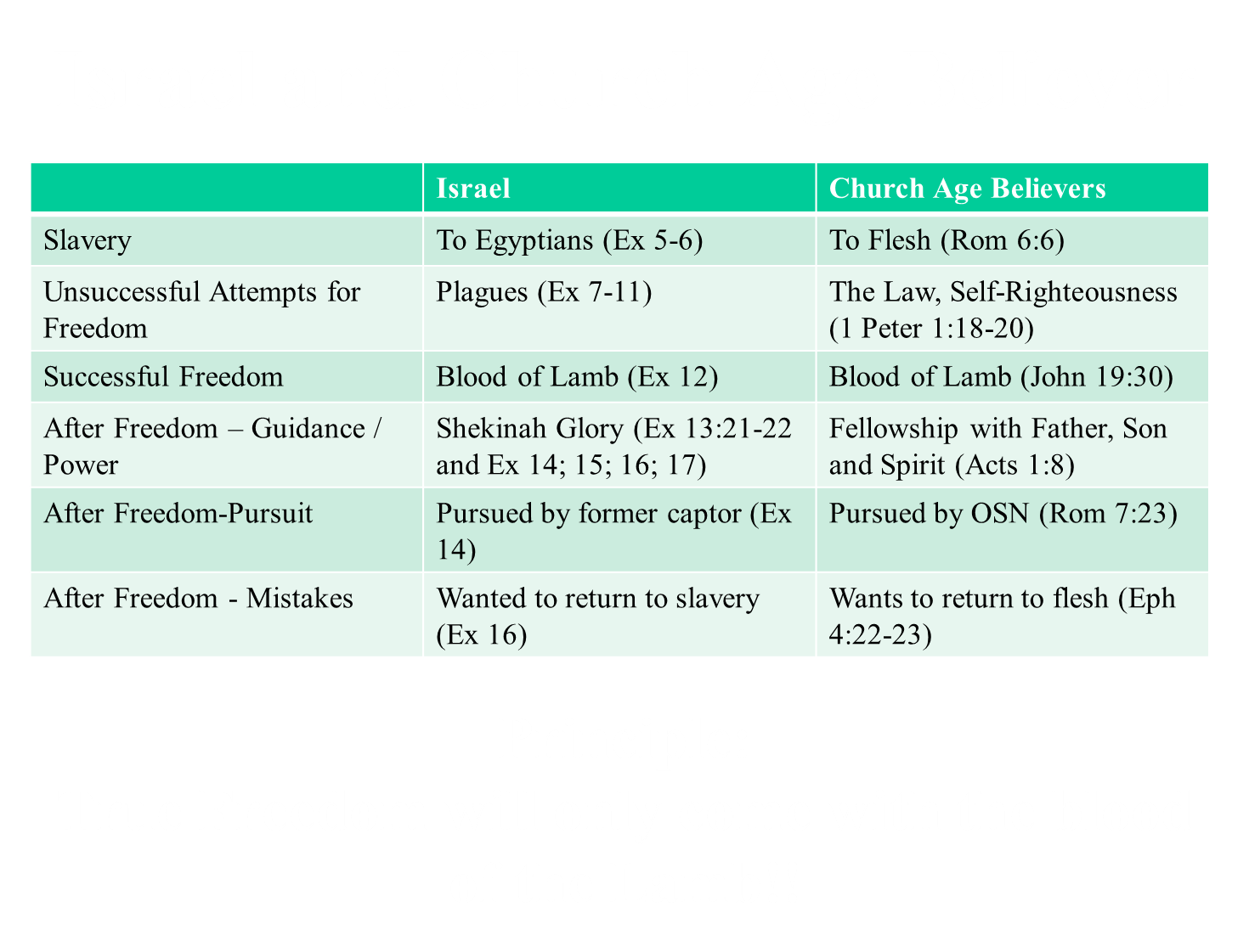 | | Israel | Church Age Believers |
|---|---|---|
| Slavery | To Egyptians (Ex 5-6) | To Flesh (Rom 6:6) |
| Unsuccessful Attempts for Freedom | Plagues (Ex 7-11) | The Law, Self-Righteousness (1 Peter 1:18-20) |
| Successful Freedom | Blood of Lamb (Ex 12) | Blood of Lamb (John 19:30) |
| After Freedom – Guidance / Power | Shekinah Glory (Ex 13:21-22 and Ex 14; 15; 16; 17) | Fellowship with Father, Son and Spirit (Acts 1:8) |
| After Freedom-Pursuit | Pursued by former captor (Ex 14) | Pursued by OSN (Rom 7:23) |
| After Freedom - Mistakes | Wanted to return to slavery (Ex 16) | Wants to return to flesh (Eph 4:22-23) |